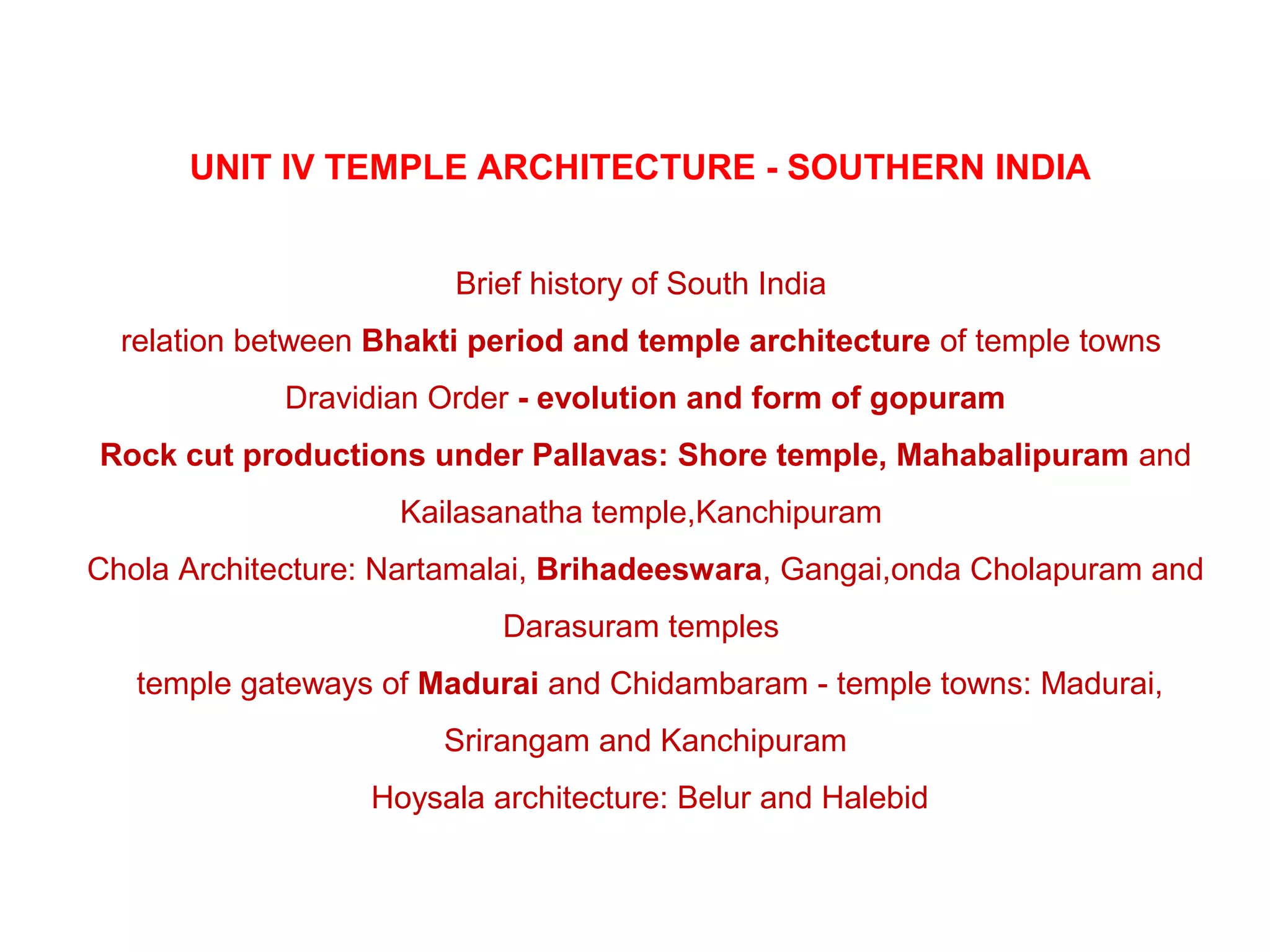 UNIT IV TEMPLE ARCHITECTURE - SOUTHERN INDIA

Brief history of South India

relation between Bhakti period and temple architecture of temple towns

Dravidian Order - evolution and form of gopuram

Rock cut productions under Pallavas: Shore temple, Mahabalipuram and Kailasanatha temple,Kanchipuram

Chola Architecture: Nartamalai, Brihadeeswara, Gangai,onda Cholapuram and Darasuram temples

temple gateways of Madurai and Chidambaram - temple towns: Madurai, Srirangam and Kanchipuram

Hoysala architecture: Belur and Halebid